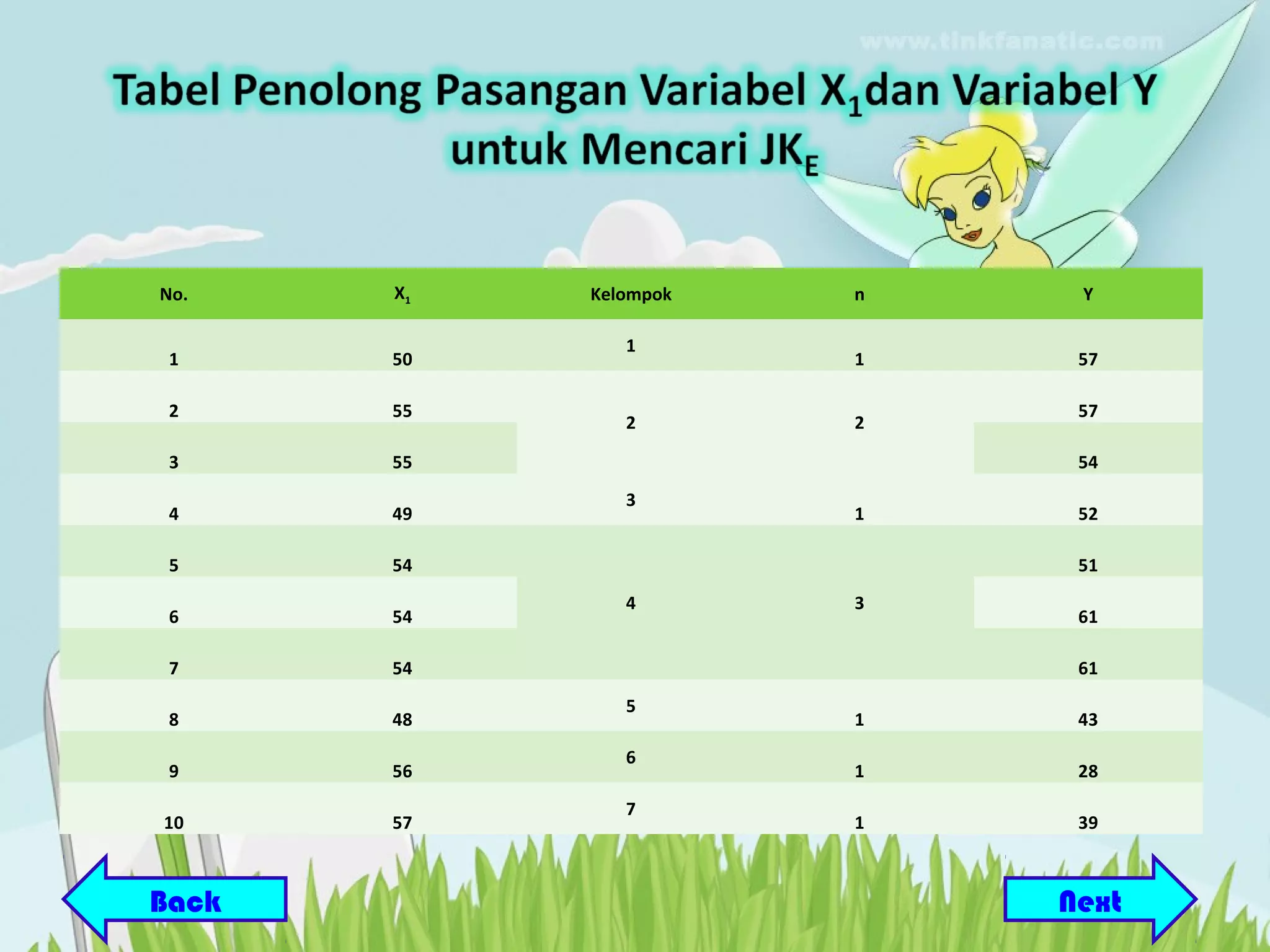 www.tinkfanatic.com

Tabel Penolong Pasangan Variabel $X_1$dan Variabel Y untuk Mencari $JK_E$

| No. | $X_1$ | Kelompok | n | Y |
|---|---|---|---|---|
| 1 | 50 | 1 | 1 | 57 |
| 2 | 55 | 2 | 2 | 57 |
| 3 | 55 | | | 54 |
| 4 | 49 | 3 | 1 | 52 |
| 5 | 54 | 4 | 3 | 51 |
| 6 | 54 | | | 61 |
| 7 | 54 | | | 61 |
| 8 | 48 | 5 | 1 | 43 |
| 9 | 56 | 6 | 1 | 28 |
| 10 | 57 | 7 | 1 | 39 |

Back

Next